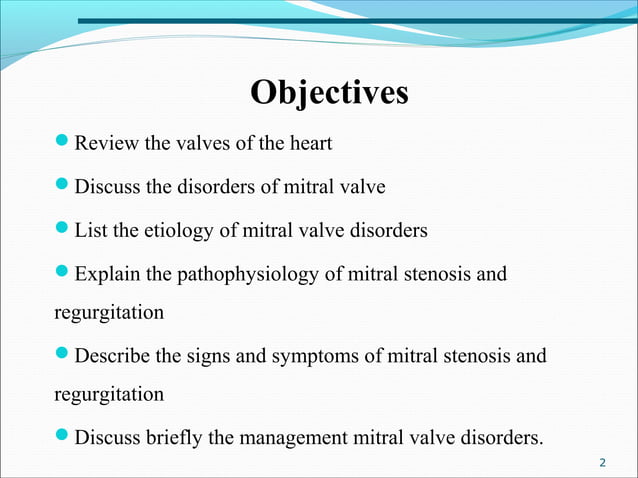 Objectives

- Review the valves of the heart
- Discuss the disorders of mitral valve
- List the etiology of mitral valve disorders
- Explain the pathophysiology of mitral stenosis and regurgitation
- Describe the signs and symptoms of mitral stenosis and regurgitation
- Discuss briefly the management mitral valve disorders.

2